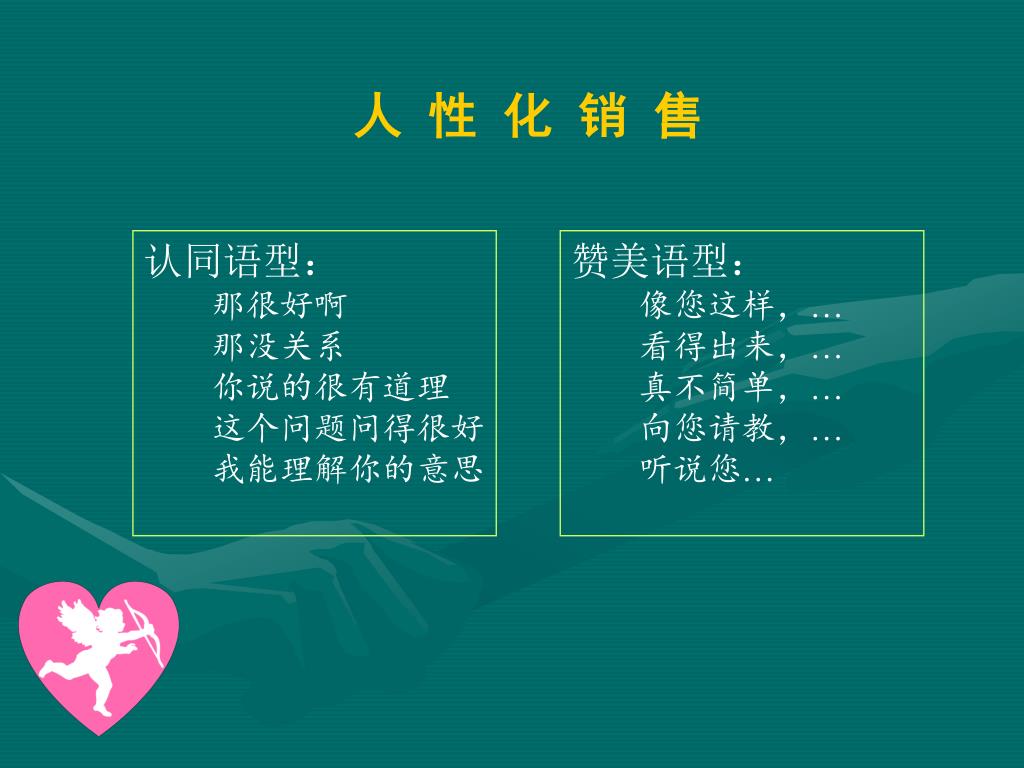 人 性 化 销 售

认同语型：
那很好啊
那没关系
你说的很有道理
这个问题问得很好
我能理解你的意思

赞美语型：
像您这样，…
看得出来，…
真不简单，…
向您请教，…
听说您…